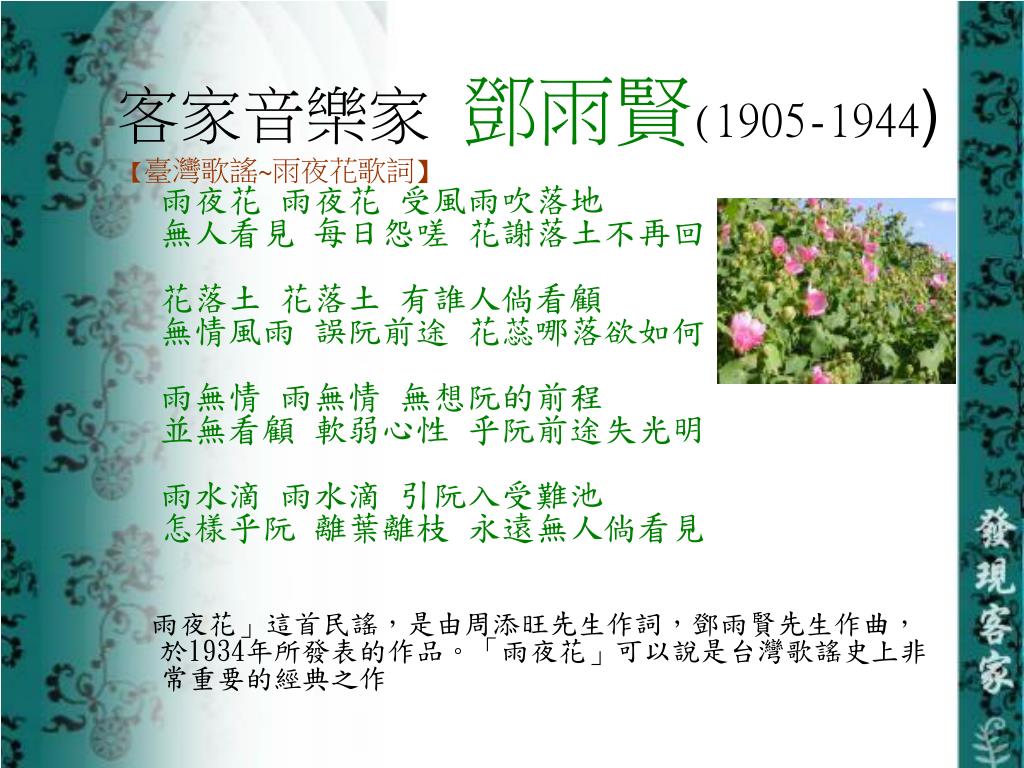 客家音樂家 鄧雨賢(1905-1944)

【臺灣歌謠~雨夜花歌詞】

雨夜花 雨夜花 受風雨吹落地
無人看見 每日怨嗟 花謝落土不再回

花落土 花落土 有誰人倘看顧
無情風雨 誤阮前途 花蕊哪落欲如何

雨無情 雨無情 無想阮的前程
並無看顧 軟弱心性 乎阮前途失光明

雨水滴 雨水滴 引阮入受難池
怎樣乎阮 離葉離枝 永遠無人倘看見

雨夜花」這首民謠，是由周添旺先生作詞，鄧雨賢先生作曲，於1934年所發表的作品。「雨夜花」可以說是台灣歌謠史上非常重要的經典之作

發現客家